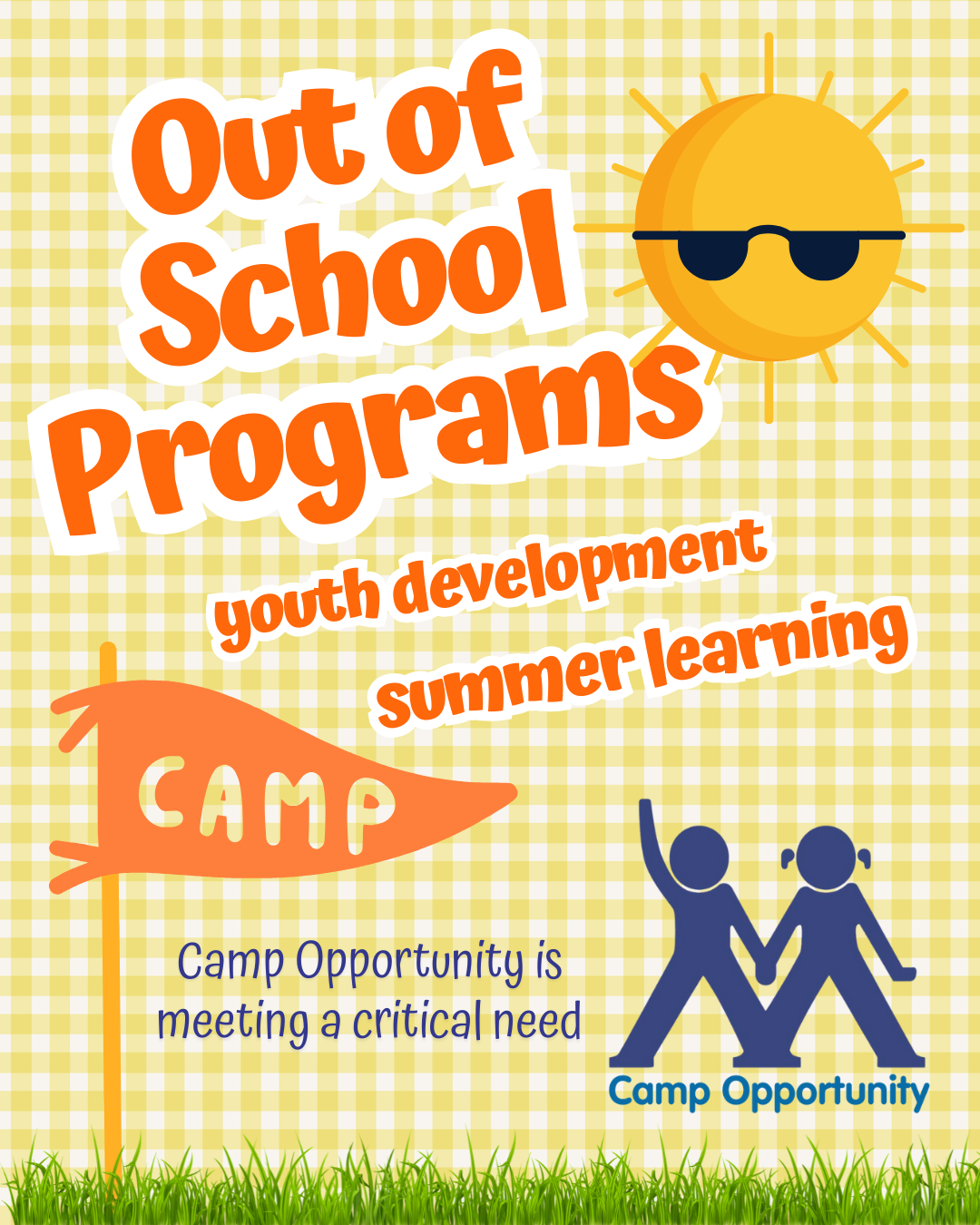 Out of School Programs

youth development
summer learning

CAMP

Camp Opportunity is meeting a critical need

Camp Opportunity